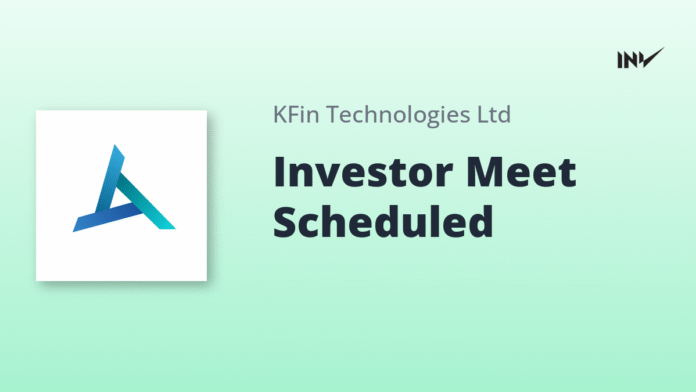 INV

KFin Technologies Ltd

Investor Meet Scheduled